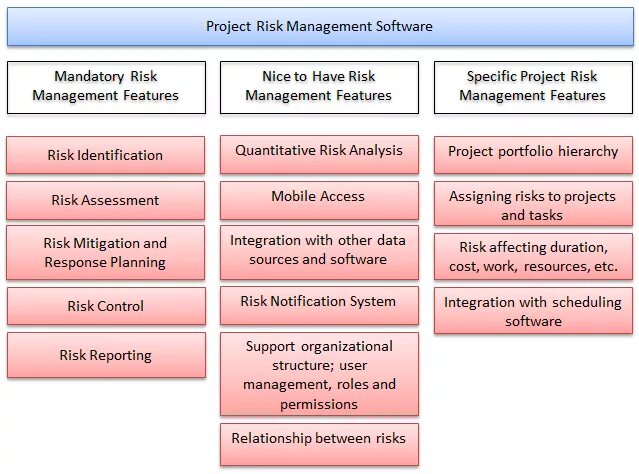 Project Risk Management Software

Mandatory Risk Management Features

Risk Identification

Risk Assessment

Risk Mitigation and Response Planning

Risk Control

Risk Reporting

Nice to Have Risk Management Features

Quantitative Risk Analysis

Mobile Access

Integration with other data sources and software

Risk Notification System

Support organizational structure; user management, roles and permissions

Relationship between risks

Specific Project Risk Management Features

Project portfolio hierarchy

Assigning risks to projects and tasks

Risk affecting duration, cost, work, resources, etc.

Integration with scheduling software